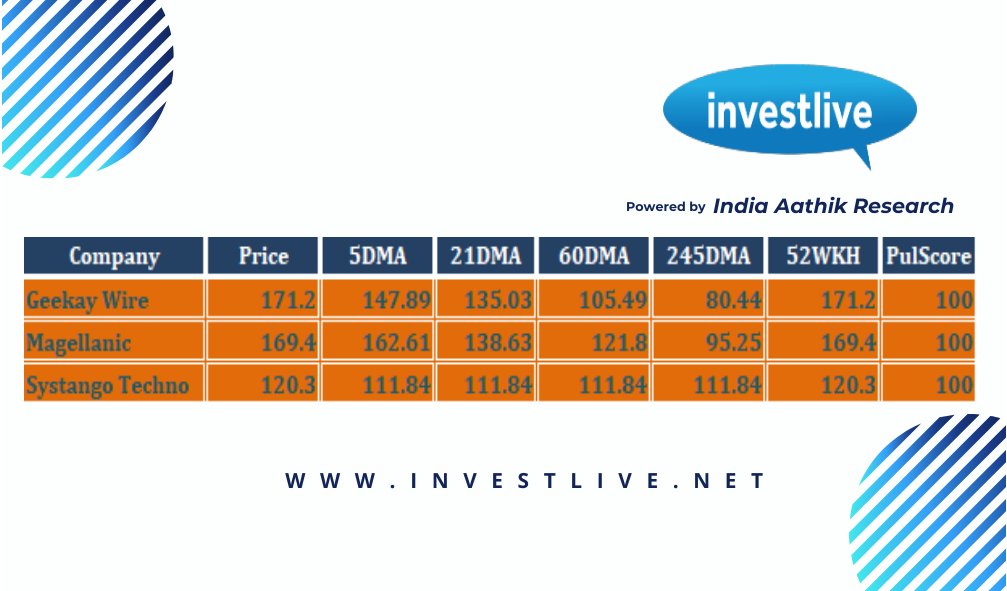 investlive

Powered by India Aathik Research

| Company | Price | 5DMA | 21DMA | 60DMA | 245DMA | 52WKH | PulScore |
|---|---|---|---|---|---|---|---|
| Geekay Wire | 171.2 | 147.89 | 135.03 | 105.49 | 80.44 | 171.2 | 100 |
| Magellanic | 169.4 | 162.61 | 138.63 | 121.8 | 95.25 | 169.4 | 100 |
| Systango Techno | 120.3 | 111.84 | 111.84 | 111.84 | 111.84 | 120.3 | 100 |

WWW.INVESTLIVE.NET